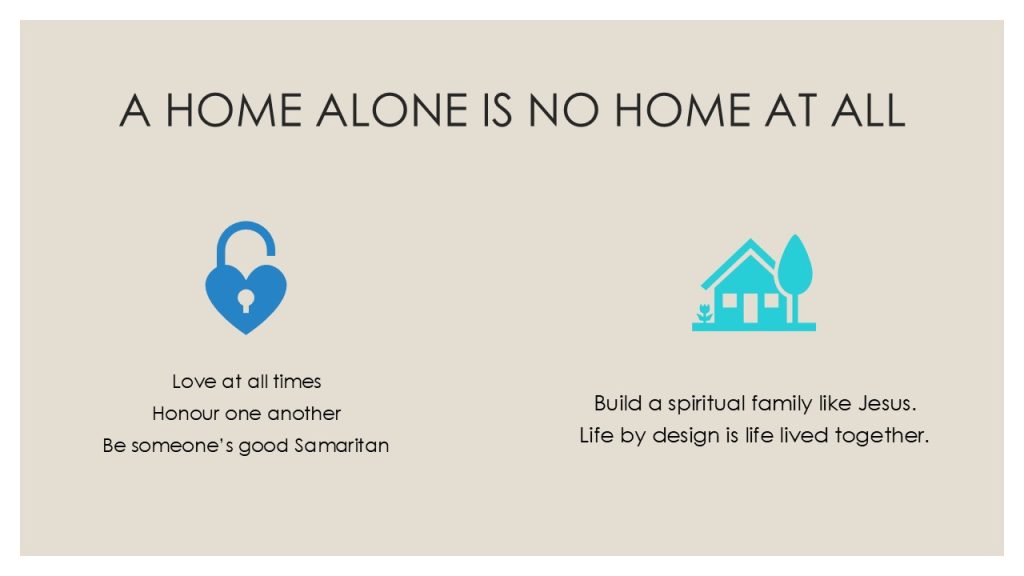 A HOME ALONE IS NO HOME AT ALL

Love at all times
Honour one another
Be someone's good Samaritan

Build a spiritual family like Jesus.
Life by design is life lived together.